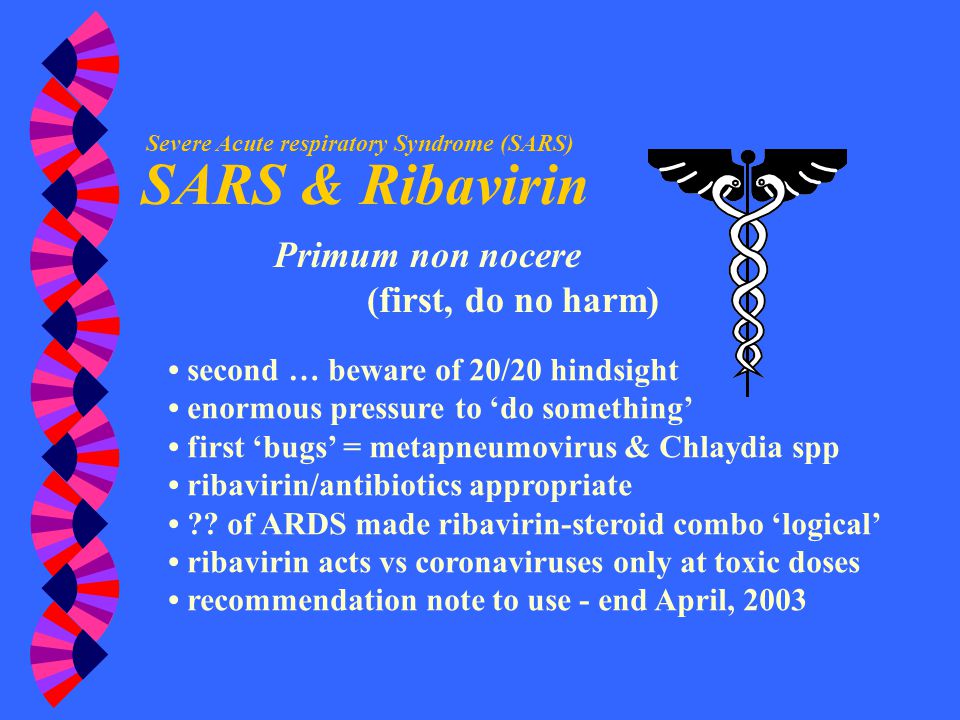 Severe Acute respiratory Syndrome (SARS)
SARS & Ribavirin

Primum non nocere
(first, do no harm)

• second … beware of 20/20 hindsight
• enormous pressure to ‘do something’
• first ‘bugs’ = metapneumovirus & Chlaydia spp
• ribavirin/antibiotics appropriate
• ?? of ARDS made ribavirin-steroid combo ‘logical’
• ribavirin acts vs coronaviruses only at toxic doses
• recommendation note to use - end April, 2003